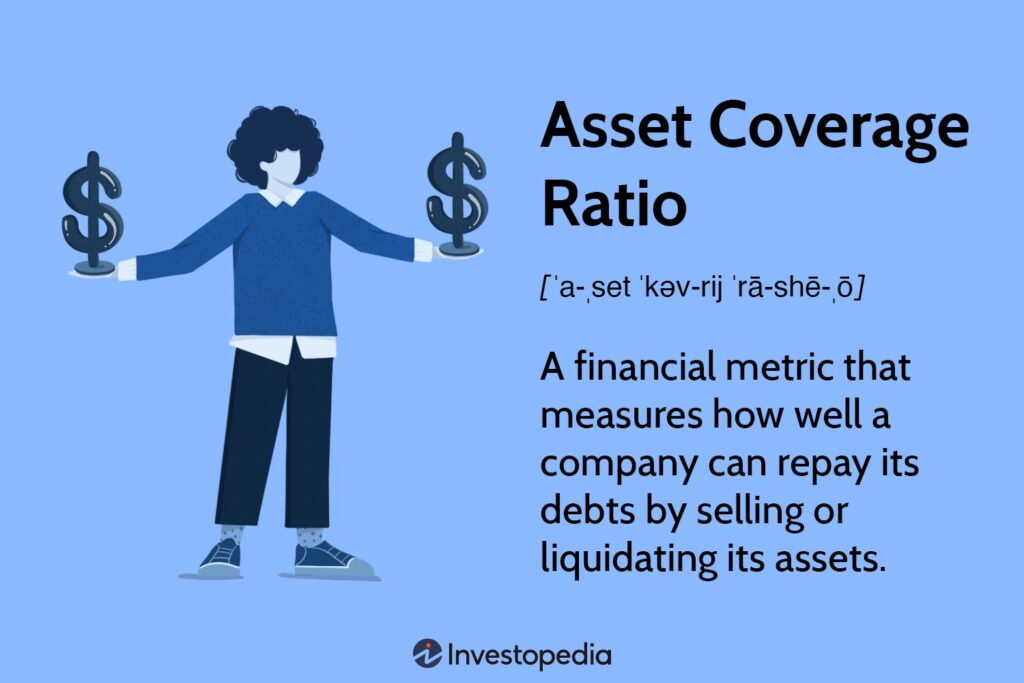 $

$

Asset Coverage Ratio

[ˈa-ˌset ˈkəv-rij ˈrā-shē-ˌō]

A financial metric that measures how well a company can repay its debts by selling or liquidating its assets.

Investopedia